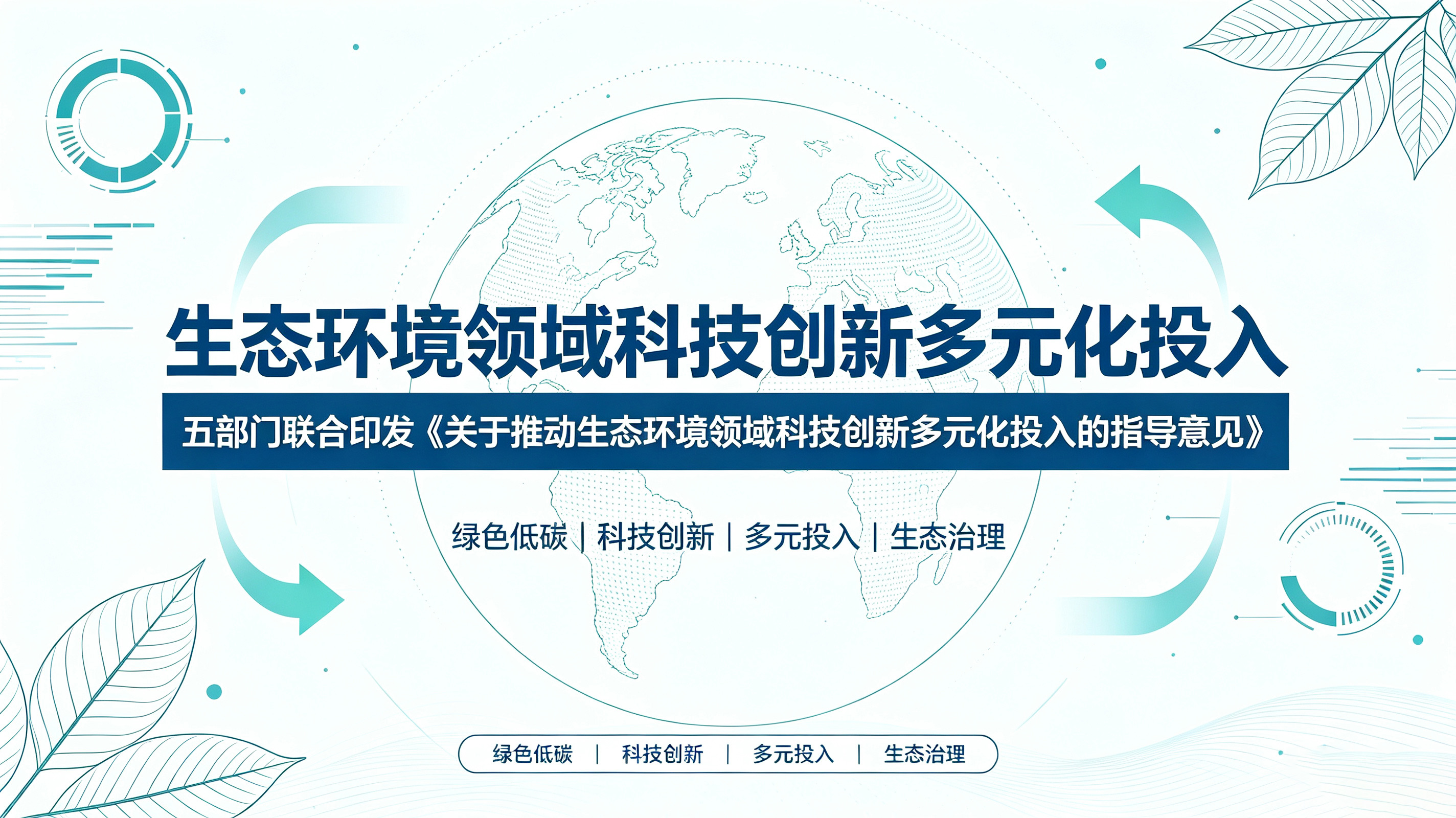 生态环境领域科技创新多元化投入

五部门联合印发《关于推动生态环境领域科技创新多元化投入的指导意见》

绿色低碳 | 科技创新 | 多元投入 | 生态治理

绿色低碳 | 科技创新 | 多元投入 | 生态治理